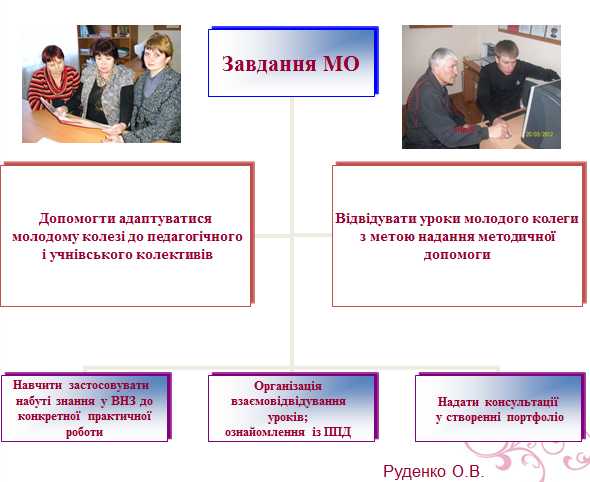 Завдання МО

20/03/2012

Допомогти адаптуватися молодому колезі до педагогічного і учнівського колективів

Відвідувати уроки молодого колеги з метою надання методичної допомоги

Навчити застосовувати набуті знання у ВНЗ до конкретної практичної роботи

Організація взаємовідвідування уроків; ознайомлення із ППД

Надати консультації у створенні портфоліо

Руденко О.В.